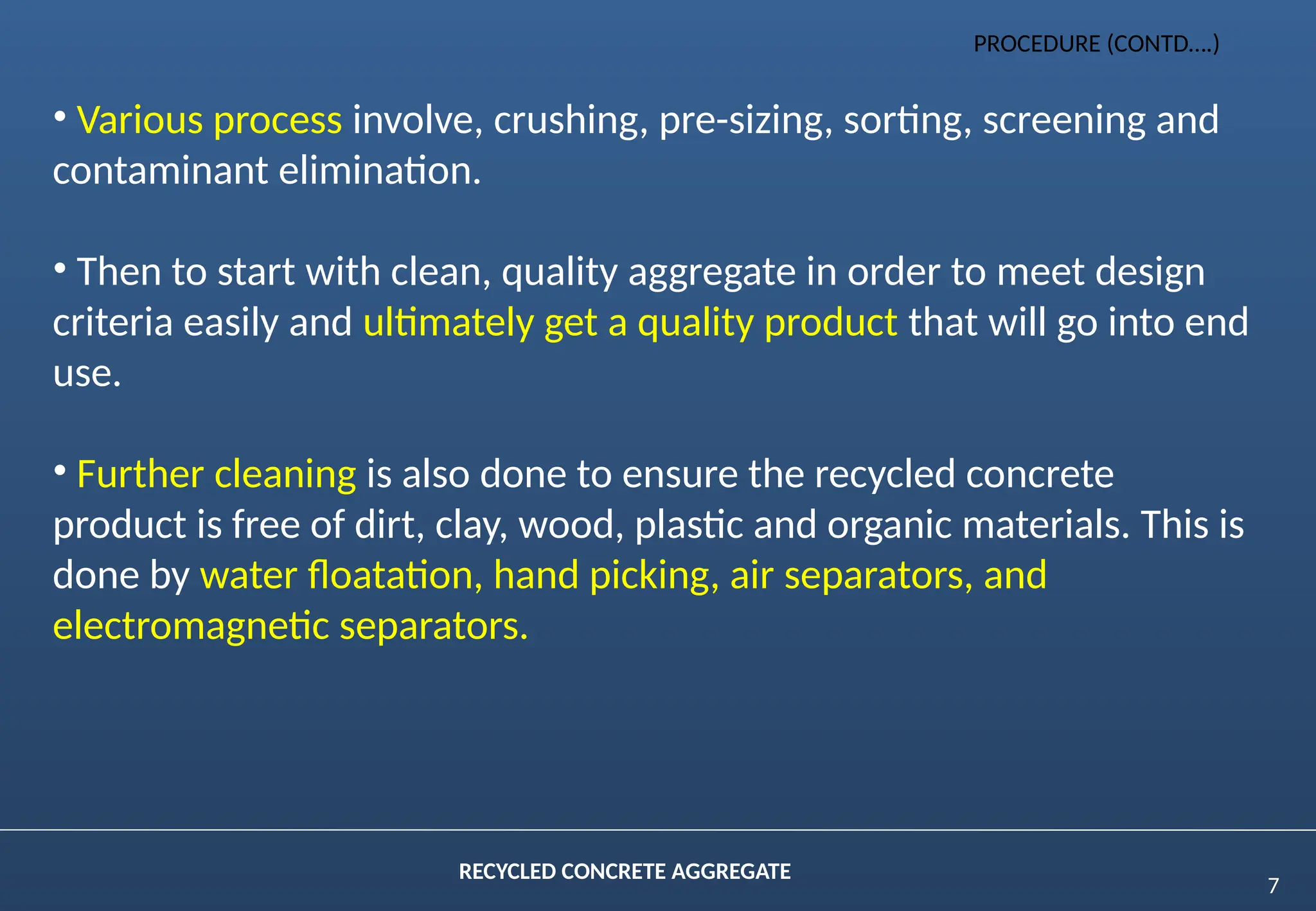 PROCEDURE (CONTD….)

• Various process involve, crushing, pre-sizing, sorting, screening and contaminant elimination.

• Then to start with clean, quality aggregate in order to meet design criteria easily and ultimately get a quality product that will go into end use.

• Further cleaning is also done to ensure the recycled concrete product is free of dirt, clay, wood, plastic and organic materials. This is done by water floatation, hand picking, air separators, and electromagnetic separators.

RECYCLED CONCRETE AGGREGATE

7